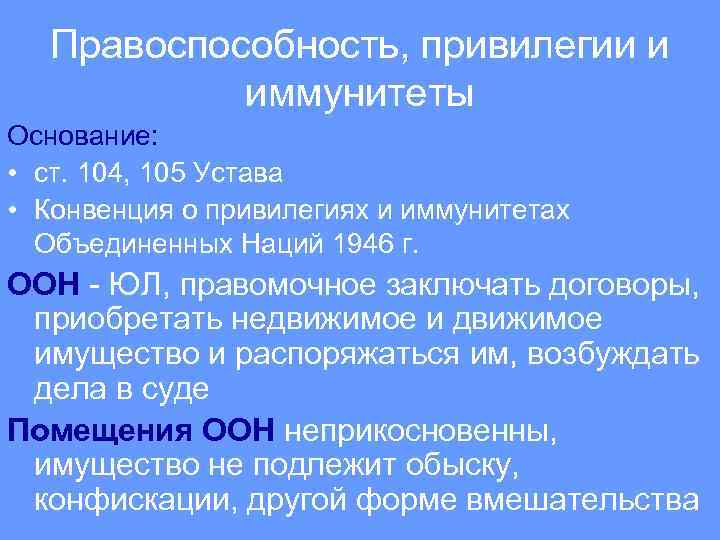 Правоспособность, привилегии и иммунитеты

Основание:

• ст. 104, 105 Устава
• Конвенция о привилегиях и иммунитетах Объединенных Наций 1946 г.

ООН - ЮЛ, правомочное заключать договоры, приобретать недвижимое и движимое имущество и распоряжаться им, возбуждать дела в суде

Помещения ООН неприкосновенны, имущество не подлежит обыску, конфискации, другой форме вмешательства